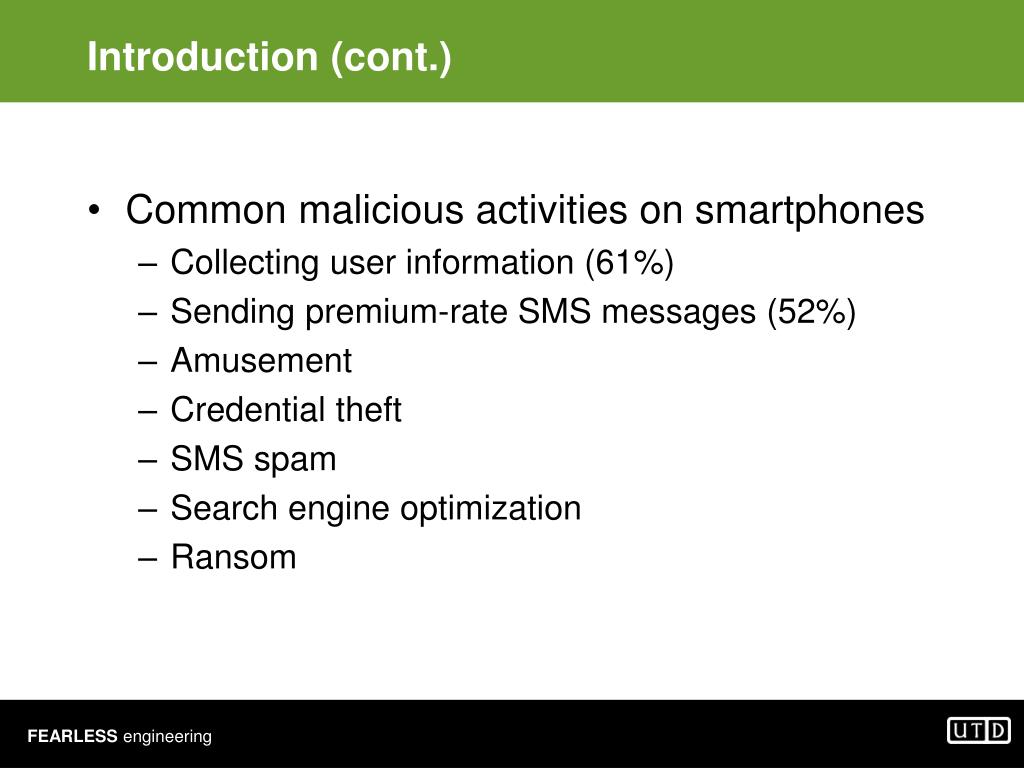 Introduction (cont.)

• Common malicious activities on smartphones
– Collecting user information (61%)
– Sending premium-rate SMS messages (52%)
– Amusement
– Credential theft
– SMS spam
– Search engine optimization
– Ransom

FEARLESS engineering

UTD